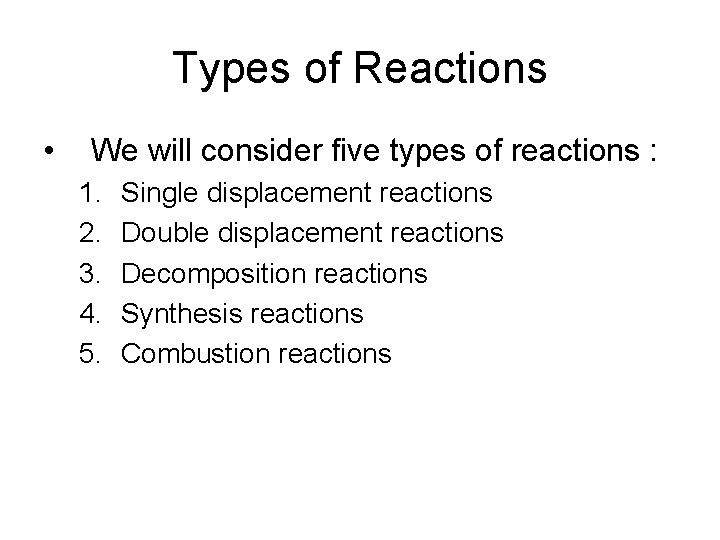 Types of Reactions

• We will consider five types of reactions :
1. Single displacement reactions
2. Double displacement reactions
3. Decomposition reactions
4. Synthesis reactions
5. Combustion reactions